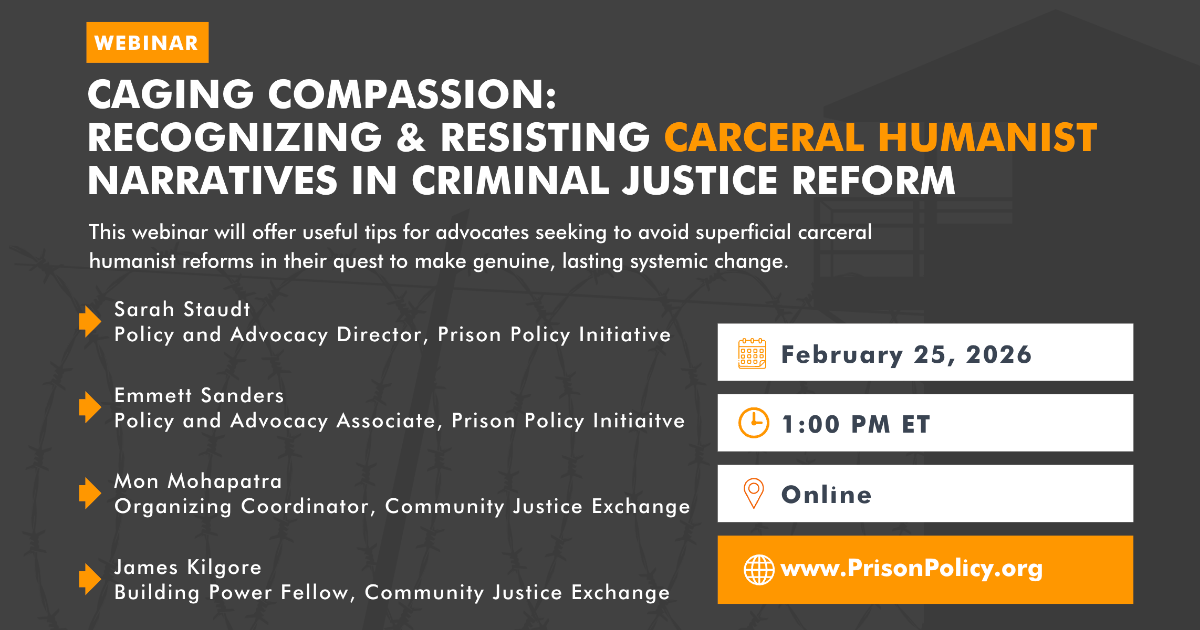 WEBINAR

CAGING COMPASSION: RECOGNIZING & RESISTING CARCERAL HUMANIST NARRATIVES IN CRIMINAL JUSTICE REFORM

This webinar will offer useful tips for advocates seeking to avoid superficial carceral humanist reforms in their quest to make genuine, lasting systemic change.

Sarah Staudt
Policy and Advocacy Director, Prison Policy Initiative

Emmett Sanders
Policy and Advocacy Associate, Prison Policy Initiaitve

Mon Mohapatra
Organizing Coordinator, Community Justice Exchange

James Kilgore
Building Power Fellow, Community Justice Exchange

February 25, 2026

1:00 PM ET

Online

www.PrisonPolicy.org